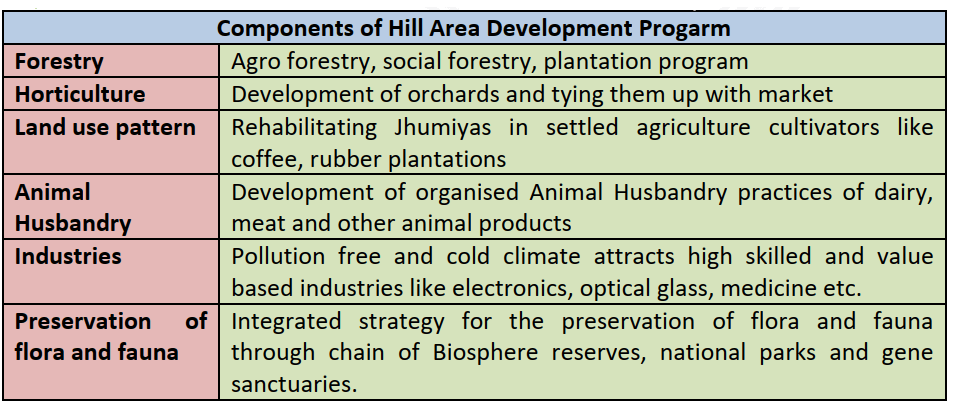 | Components of Hill Area Development Progarm | |
|---|---|
| Forestry | Agro forestry, social forestry, plantation program |
| Horticulture | Development of orchards and tying them up with market |
| Land use pattern | Rehabilitating Jhumiyas in settled agriculture cultivators like coffee, rubber plantations |
| Animal Husbandry | Development of organised Animal Husbandry practices of dairy, meat and other animal products |
| Industries | Pollution free and cold climate attracts high skilled and value based industries like electronics, optical glass, medicine etc. |
| Preservation of flora and fauna | Integrated strategy for the preservation of flora and fauna through chain of Biosphere reserves, national parks and gene sanctuaries. |